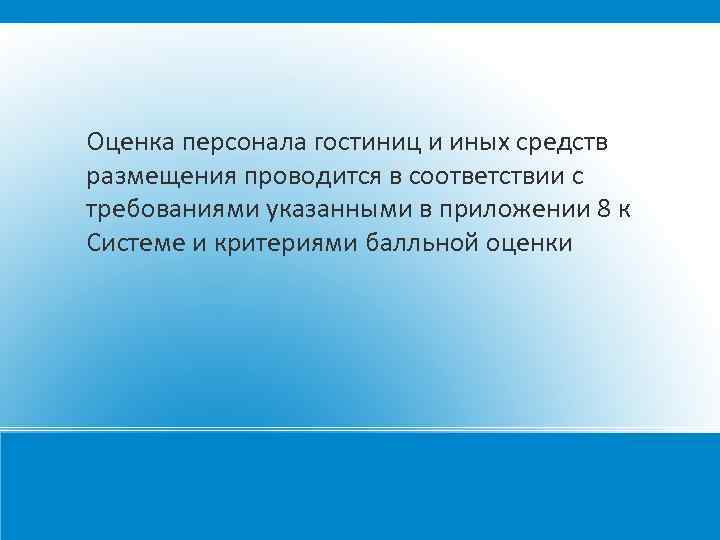 Оценка персонала гостиниц и иных средств размещения проводится в соответствии с требованиями указанными в приложении 8 к Системе и критериями балльной оценки